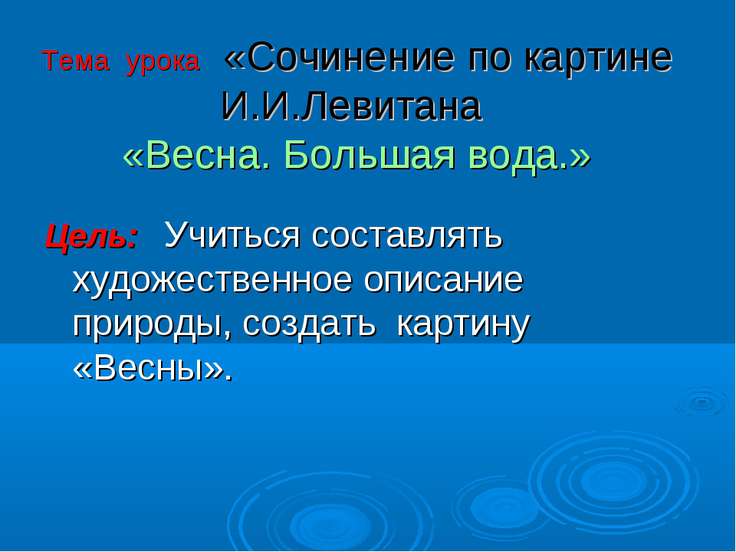 Тема урока «Сочинение по картине И.И.Левитана «Весна. Большая вода.»

Цель: Учиться составлять художественное описание природы, создать картину «Весны».